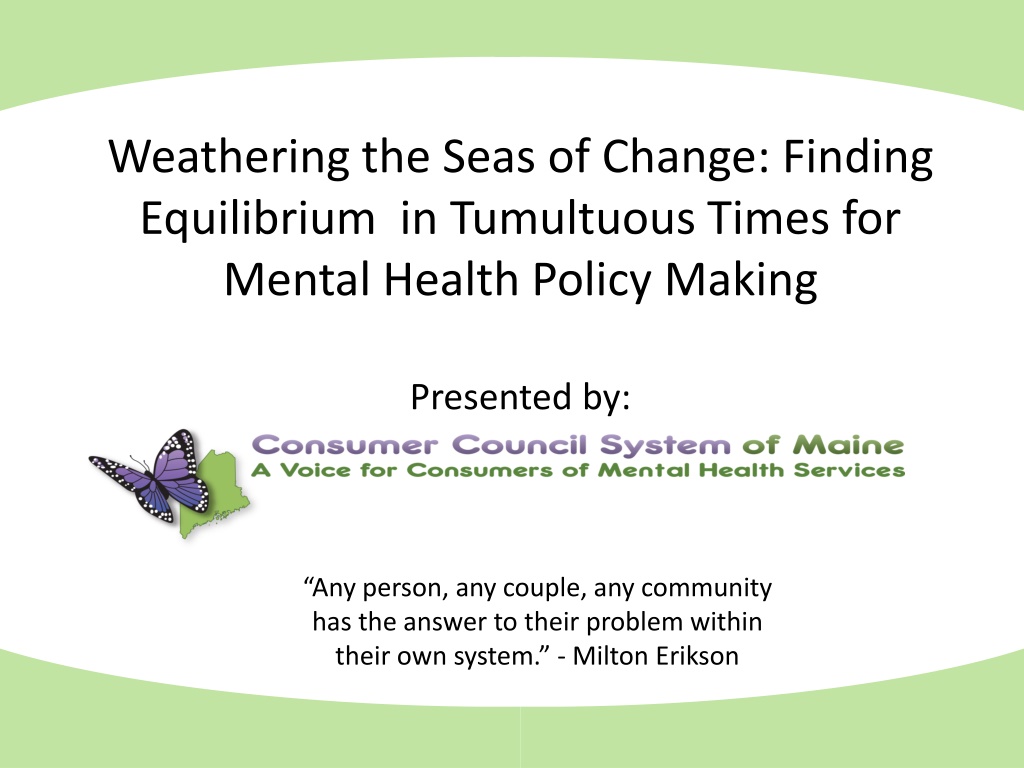 Weathering the Seas of Change: Finding Equilibrium  in Tumultuous Times for Mental Health Policy Making

Presented by:

Consumer Council System of Maine
A Voice for Consumers of Mental Health Services

“Any person, any couple, any community has the answer to their problem within their own system.” - Milton Erikson